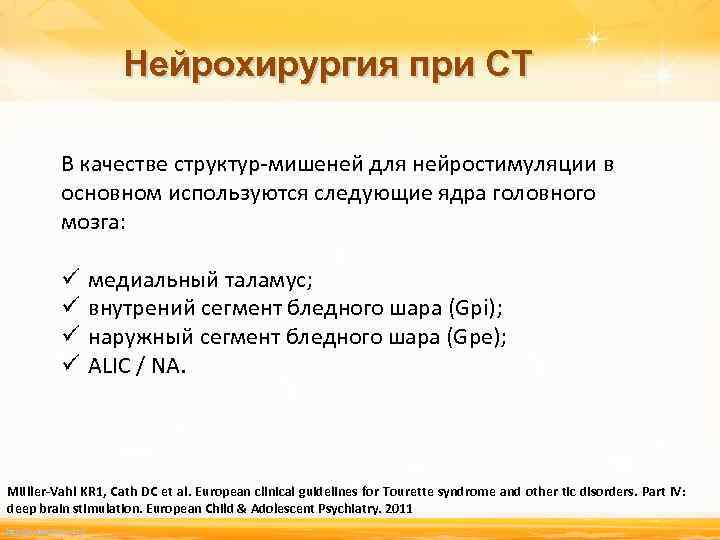 Нейрохирургия при СТ

В качестве структур-мишеней для нейростимуляции в основном используются следующие ядра головного мозга:

✓ медиальный таламус;
✓ внутрений сегмент бледного шара (Gpi);
✓ наружный сегмент бледного шара (Gpe);
✓ ALIC / NA.

Müller-Vahl KR1, Cath DC et al. European clinical guidelines for Tourette syndrome and other tic disorders. Part IV: deep brain stimulation. European Child & Adolescent Psychiatry. 2011